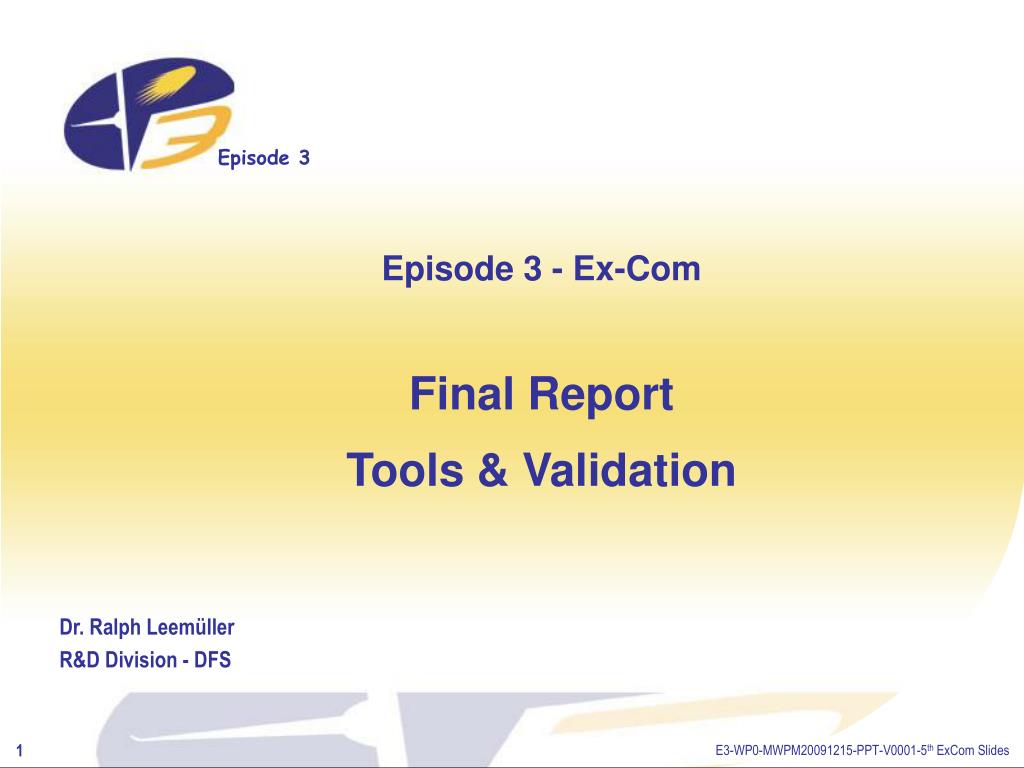 Episode 3

Episode 3 - Ex-Com

Final Report

Tools & Validation

Dr. Ralph Leemüller

R&D Division - DFS

1

E3-WP0-MWPM20091215-PPT-V0001-5$^{th}$ ExCom Slides